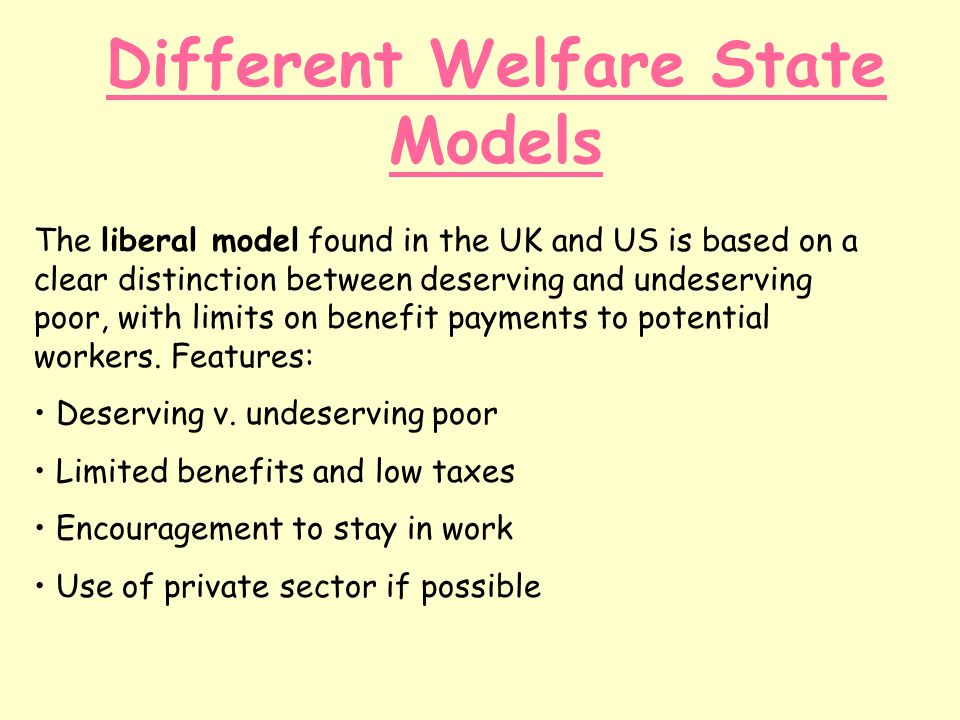 Different Welfare State Models

The liberal model found in the UK and US is based on a clear distinction between deserving and undeserving poor, with limits on benefit payments to potential workers. Features:

• Deserving v. undeserving poor

• Limited benefits and low taxes

• Encouragement to stay in work

• Use of private sector if possible